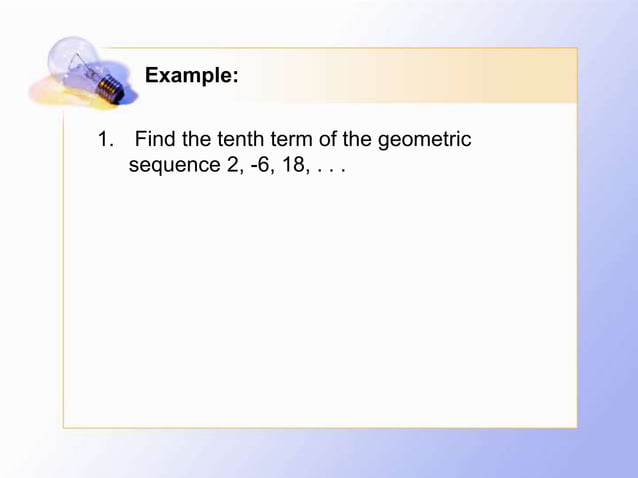 Example:

1. Find the tenth term of the geometric sequence 2, -6, 18, . . .